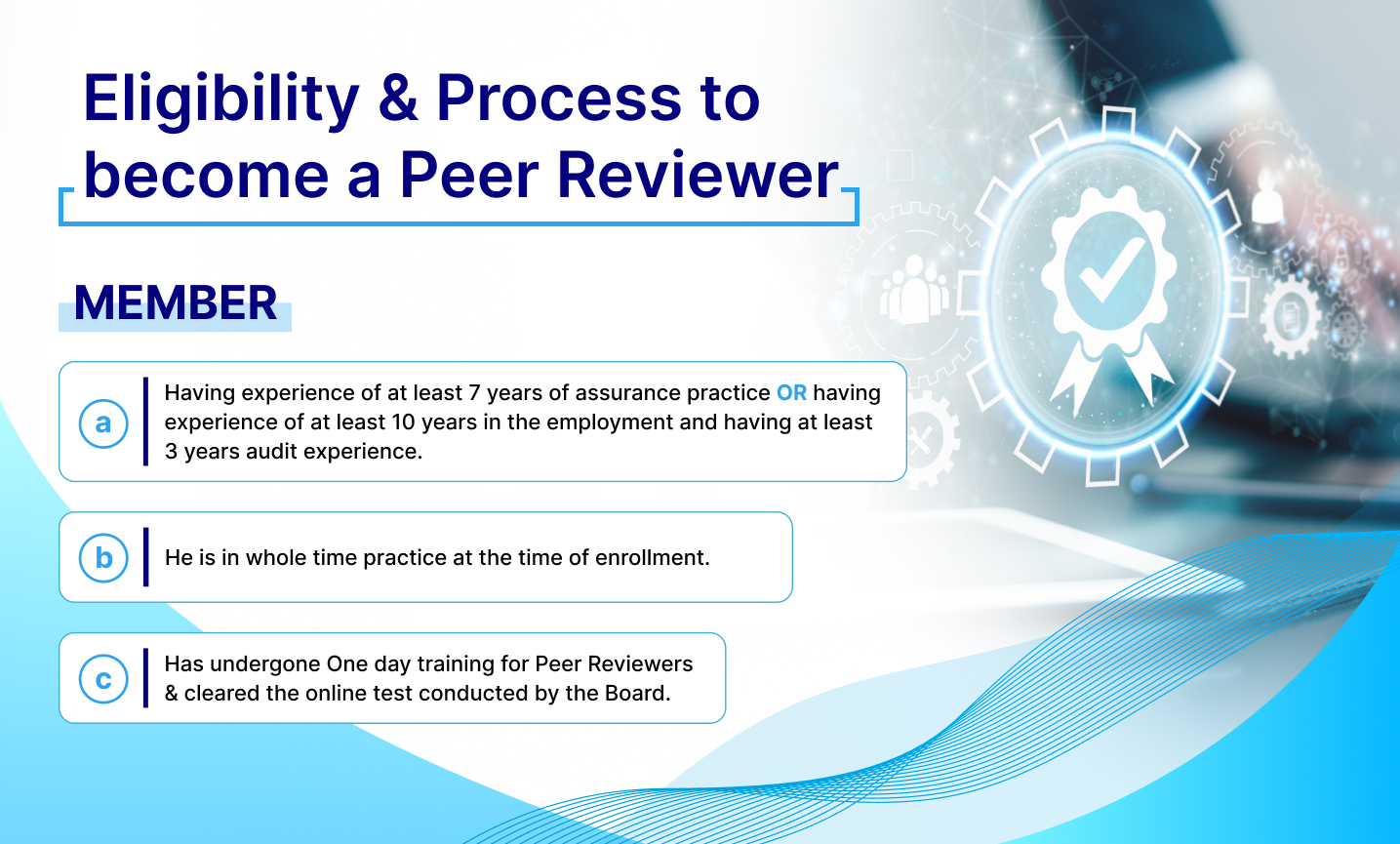 Eligibility & Process to become a Peer Reviewer

MEMBER

a Having experience of at least 7 years of assurance practice OR having experience of at least 10 years in the employment and having at least 3 years audit experience.

b He is in whole time practice at the time of enrollment.

c Has undergone One day training for Peer Reviewers & cleared the online test conducted by the Board.